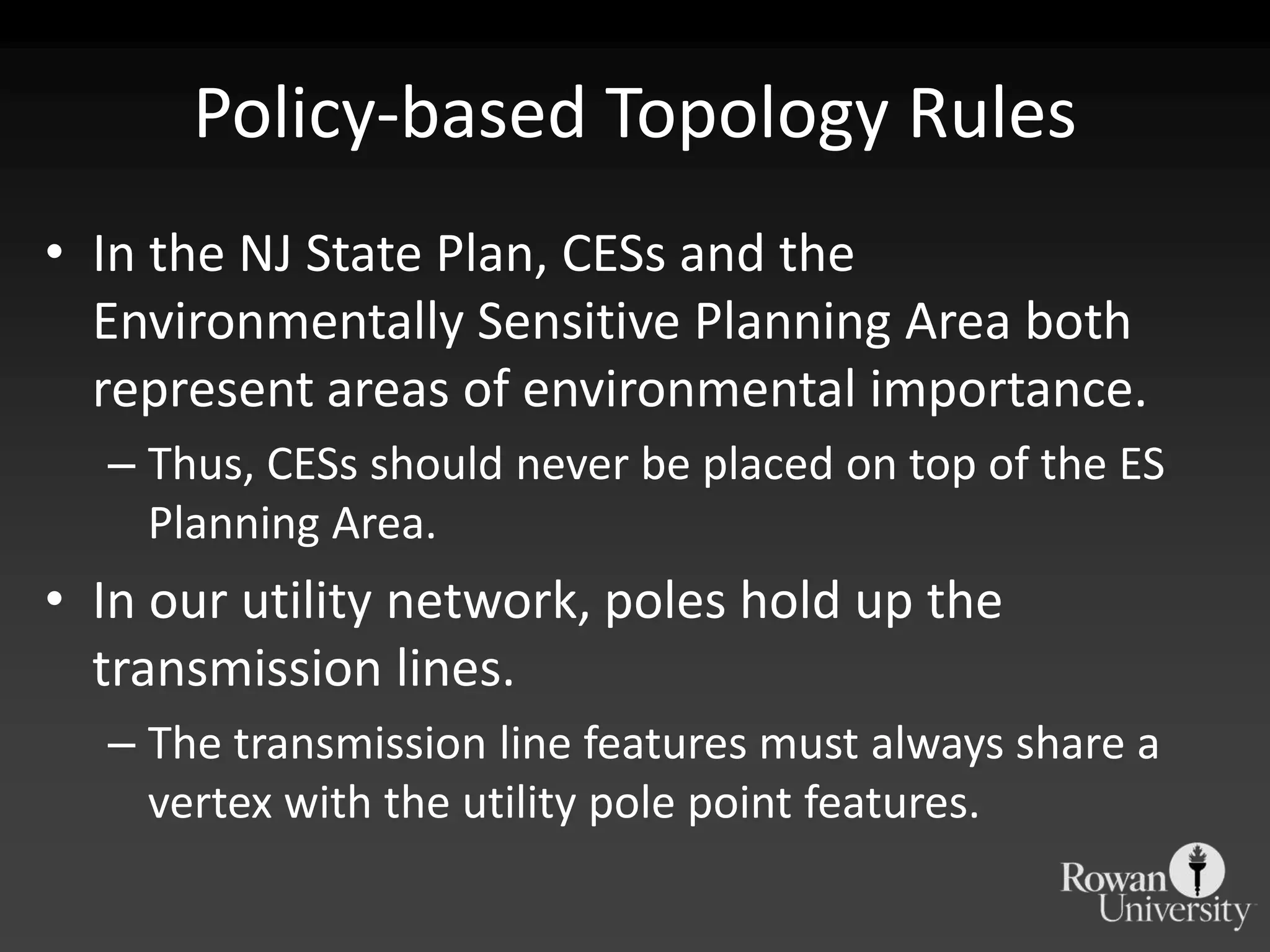 Policy-based Topology Rules

• In the NJ State Plan, CESs and the Environmentally Sensitive Planning Area both represent areas of environmental importance.

– Thus, CESs should never be placed on top of the ES Planning Area.

• In our utility network, poles hold up the transmission lines.

– The transmission line features must always share a vertex with the utility pole point features.

Rowan University